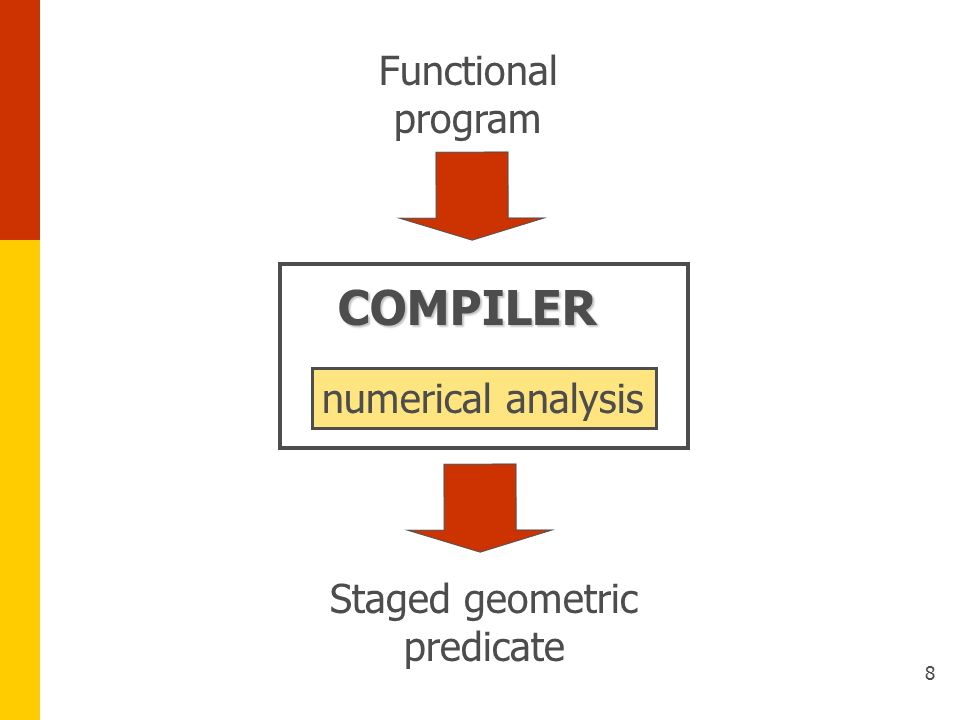 Functional program

COMPILER

numerical analysis

Staged geometric predicate

8